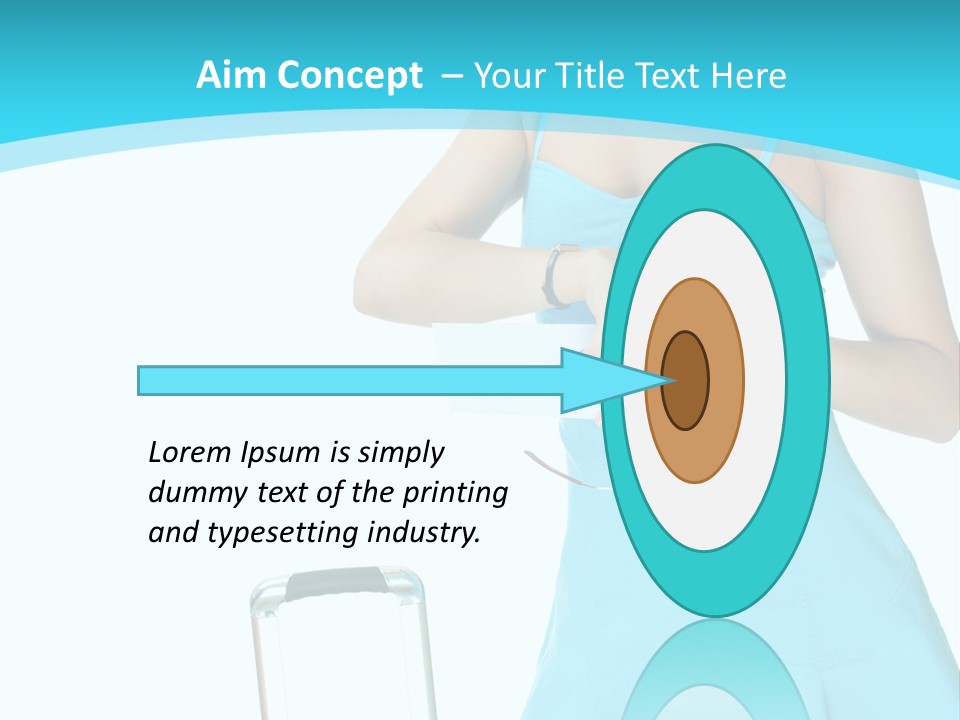 Aim Concept – Your Title Text Here

Lorem Ipsum is simply dummy text of the printing and typesetting industry.